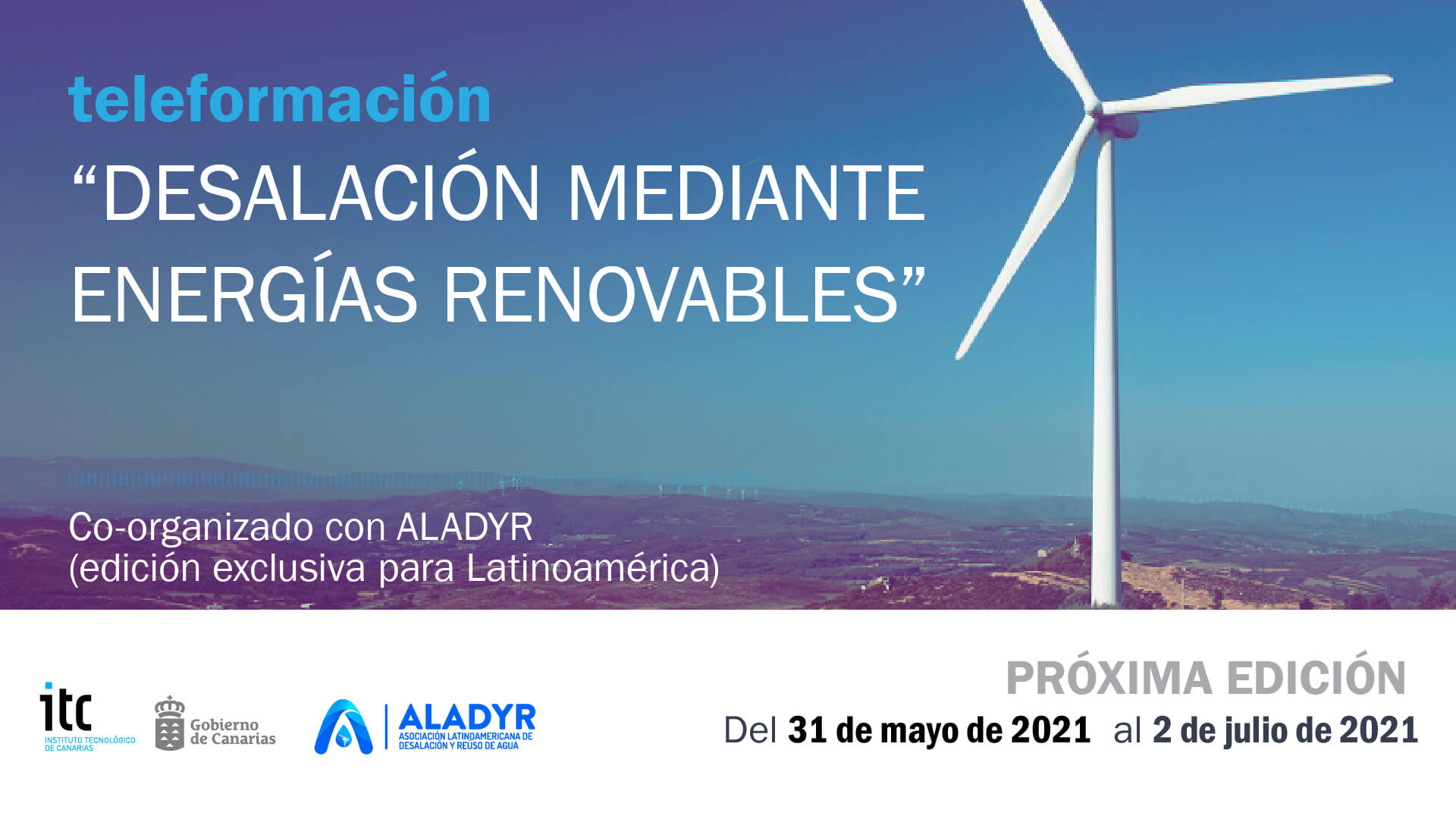 teleformación
“DESALACIÓN MEDIANTE ENERGÍAS RENOVABLES”

Co-organizado con ALADYR
(edición exclusiva para Latinoamérica)

itc
INSTITUTO TECNOLÓGICO DE CANARIAS

Gobierno de Canarias

ALADYR
ASOCIACIÓN LATINOAMERICANA DE DESALACIÓN Y REÚSO DE AGUA

PRÓXIMA EDICIÓN
Del 31 de mayo de 2021 al 2 de julio de 2021